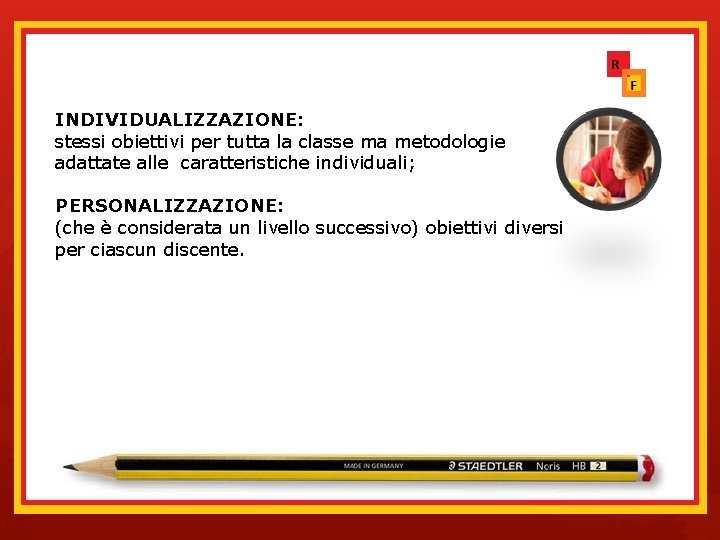 R
F

INDIVIDUALIZZAZIONE:
stessi obiettivi per tutta la classe ma metodologie adattate alle caratteristiche individuali;

PERSONALIZZAZIONE:
(che è considerata un livello successivo) obiettivi diversi per ciascun discente.

MADE IN GERMANY STAEDTLER Noris HB 2